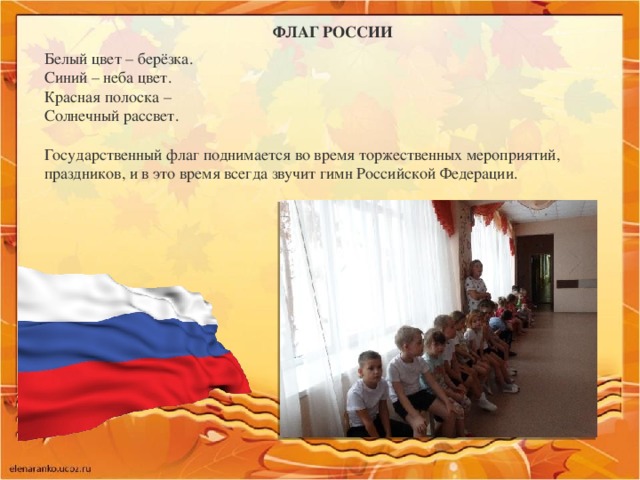 ФЛАГ РОССИИ

Белый цвет – берёзка.
Синий – неба цвет.
Красная полоска –
Солнечный рассвет.

Государственный флаг поднимается во время торжественных мероприятий, праздников, и в это время всегда звучит гимн Российской Федерации.

elenaranko.ucoz.ru